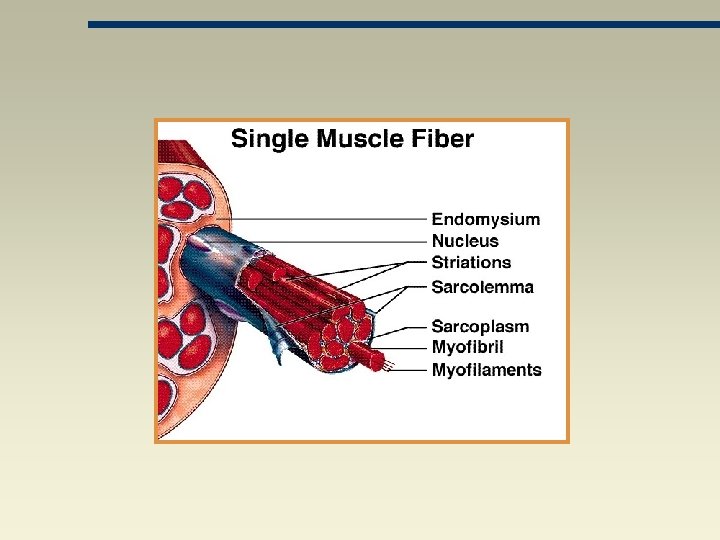 Single Muscle Fiber

Endomysium
Nucleus
Striations
Sarcolemma
Sarcoplasm
Myofibril
Myofilaments